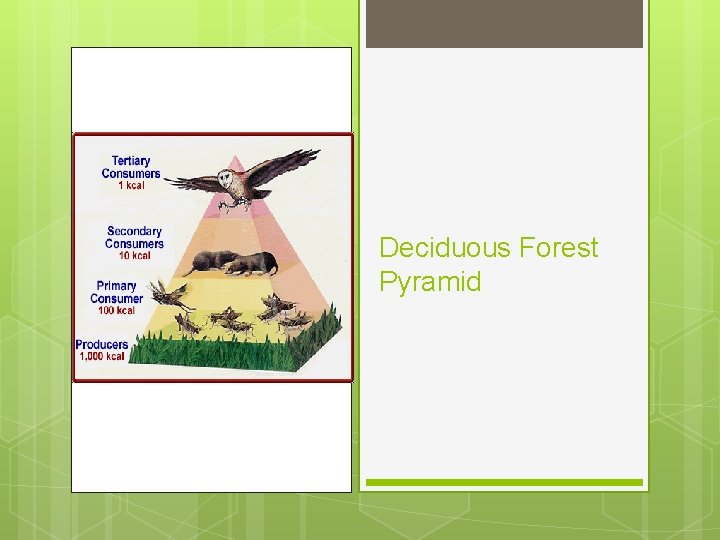 Tertiary
Consumers
1 kcal

Secondary
Consumers
10 kcal

Primary
Consumer
100 kcal

Producers
1,000 kcal

Deciduous Forest Pyramid